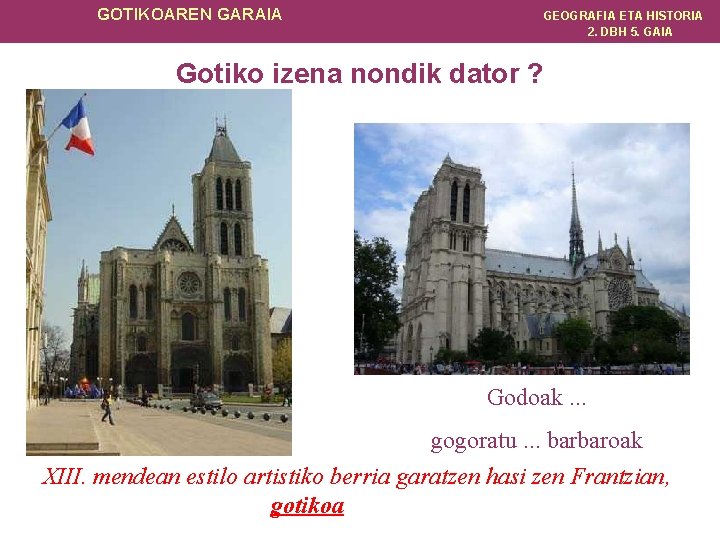 GOTIKOAREN GARAIA

GEOGRAFIA ETA HISTORIA
2. DBH 5. GAIA

Gotiko izena nondik dator ?

Godoak ...

gogoratu ... barbaroak

XIII. mendean estilo artistiko berria garatzen hasi zen Frantzian, gotikoa